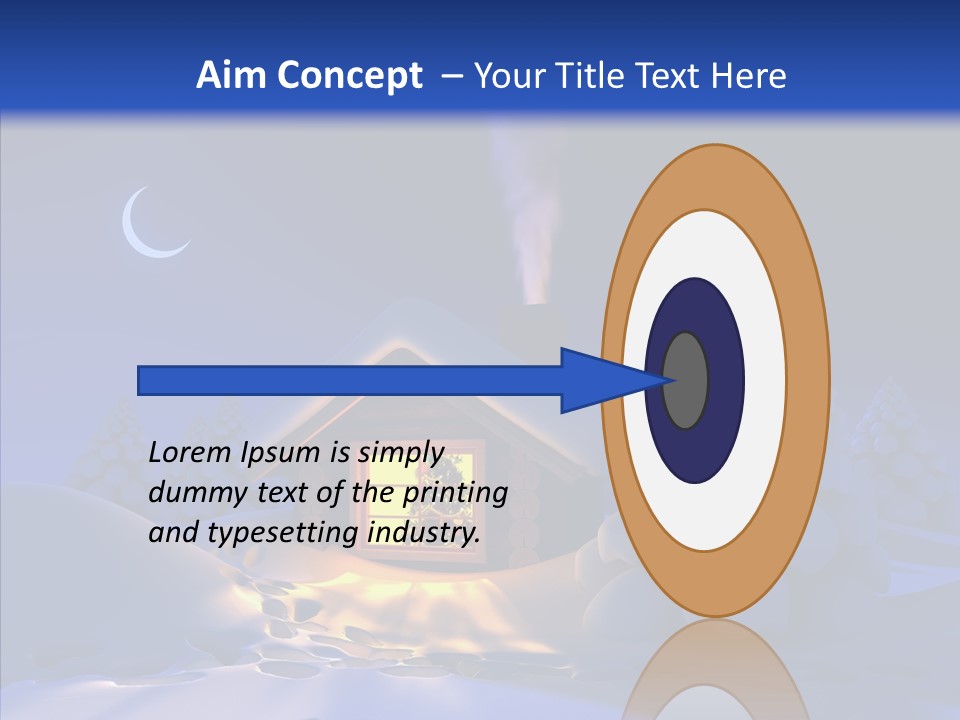 Aim Concept – Your Title Text Here

Lorem Ipsum is simply dummy text of the printing and typesetting industry.